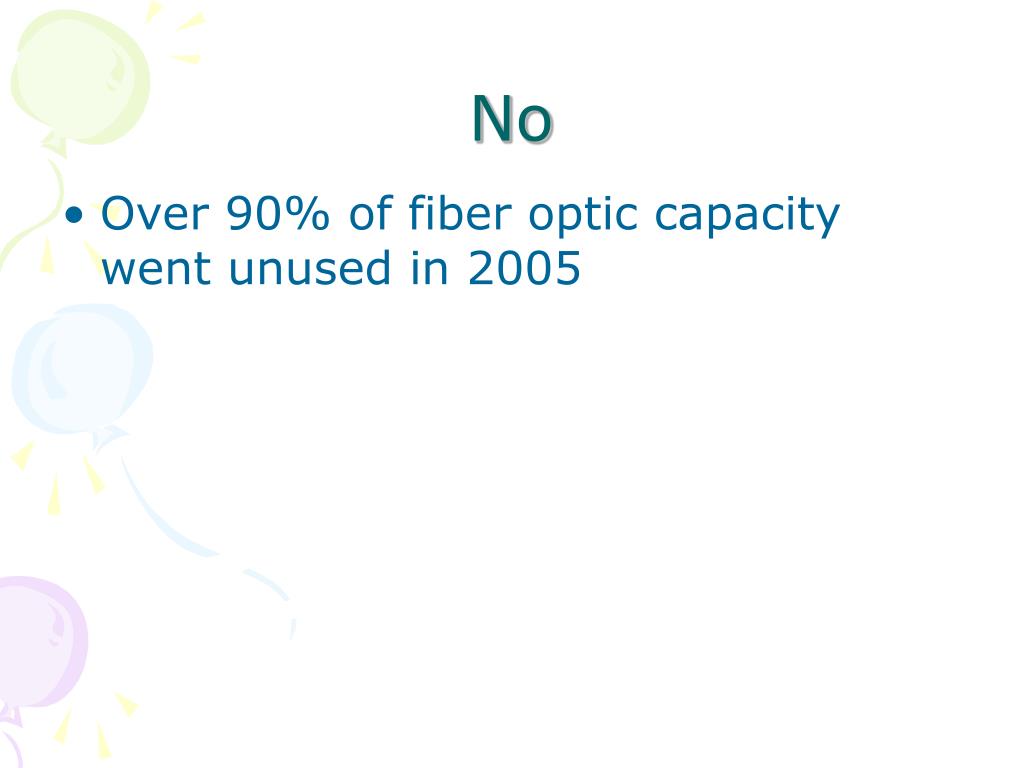 No

• Over 90% of fiber optic capacity went unused in 2005